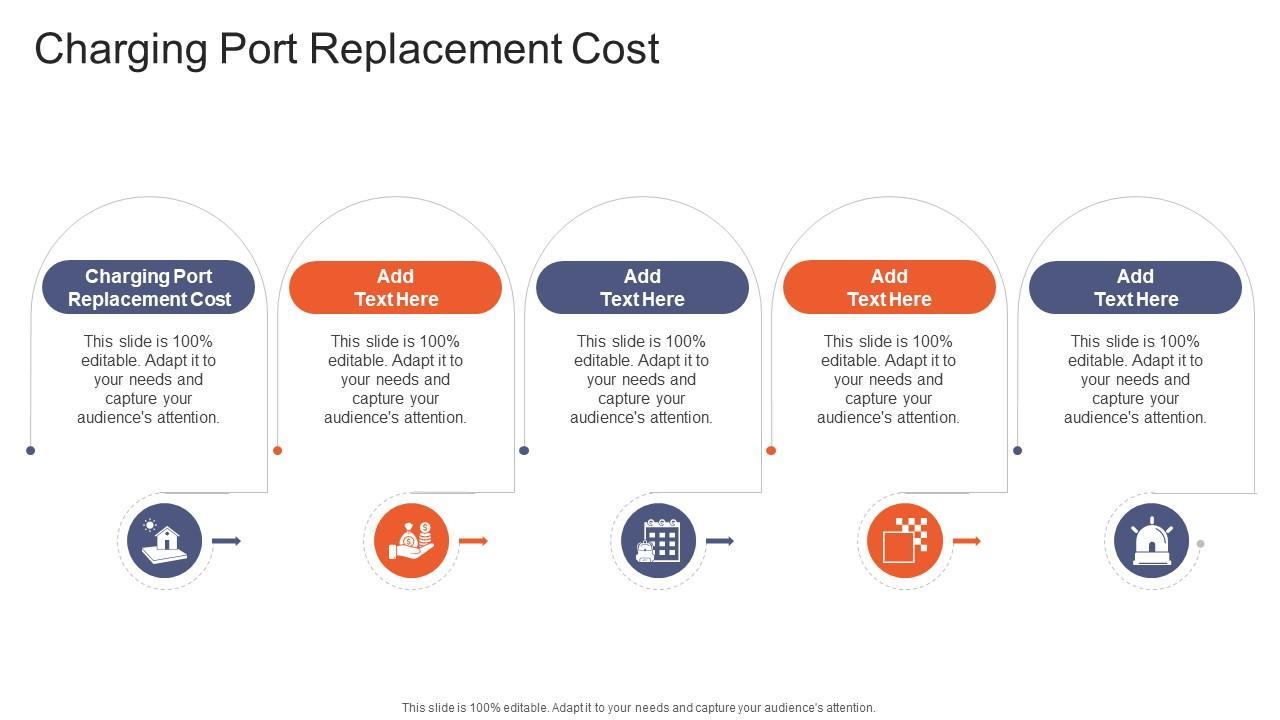 Charging Port Replacement Cost

Charging Port Replacement Cost

This slide is 100% editable. Adapt it to your needs and capture your audience's attention.

Add Text Here

This slide is 100% editable. Adapt it to your needs and capture your audience's attention.

Add Text Here

This slide is 100% editable. Adapt it to your needs and capture your audience's attention.

Add Text Here

This slide is 100% editable. Adapt it to your needs and capture your audience's attention.

Add Text Here

This slide is 100% editable. Adapt it to your needs and capture your audience's attention.

This slide is 100% editable. Adapt it to your needs and capture your audience's attention.